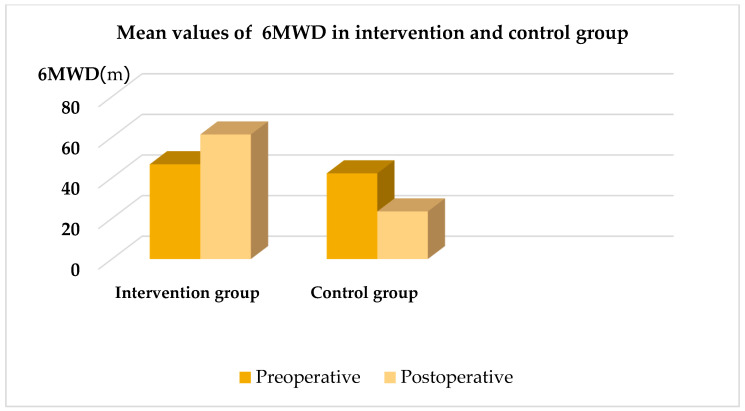 Mean values of 6MWD in intervention and control group

6MWD(m)

80

60

40

20

0

Intervention group

Control group

Preoperative

Postoperative